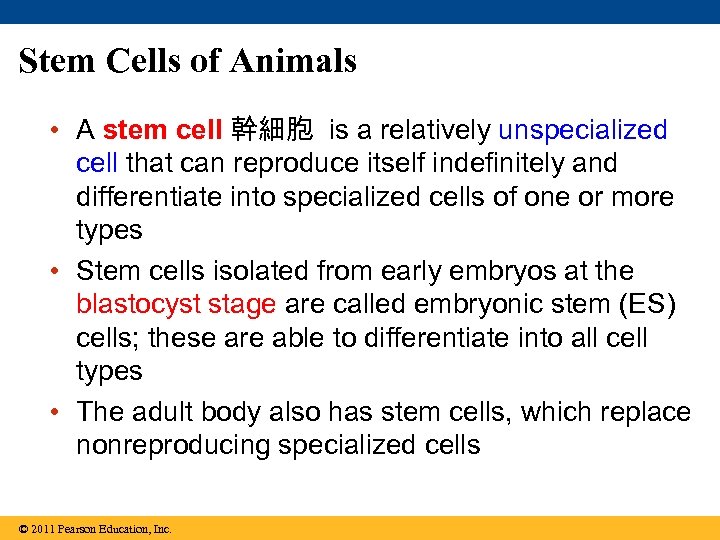 Stem Cells of Animals

• A stem cell 幹細胞 is a relatively unspecialized cell that can reproduce itself indefinitely and differentiate into specialized cells of one or more types

• Stem cells isolated from early embryos at the blastocyst stage are called embryonic stem (ES) cells; these are able to differentiate into all cell types

• The adult body also has stem cells, which replace nonreproducing specialized cells

© 2011 Pearson Education, Inc.